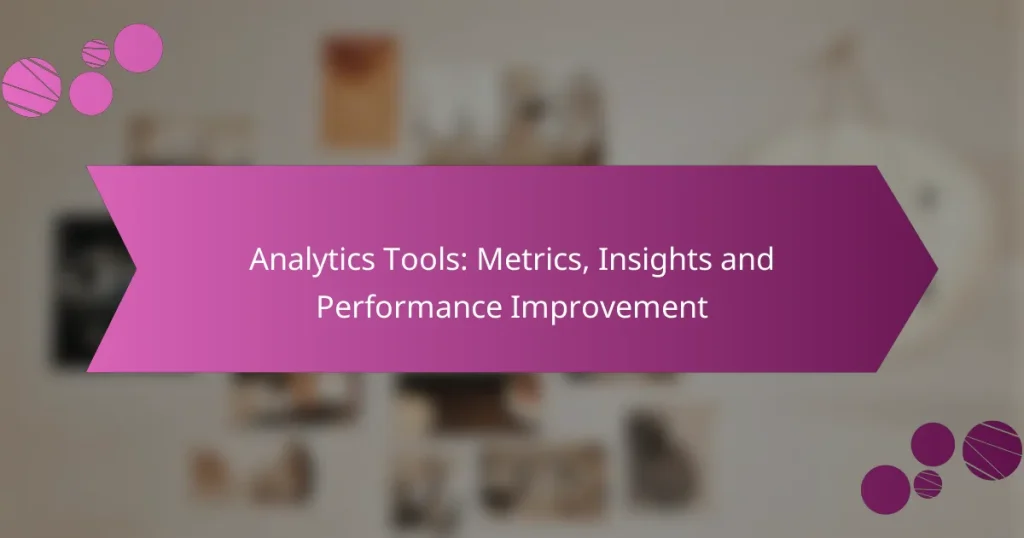 Analytics Tools: Metrics, Insights and Performance Improvement